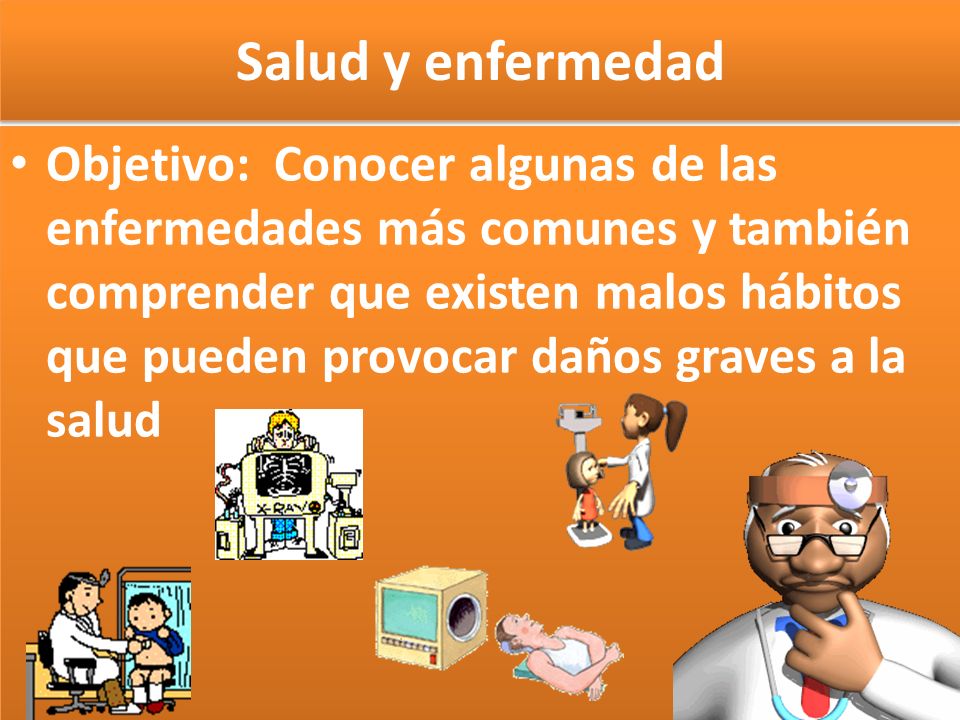 Salud y enfermedad

• Objetivo: Conocer algunas de las enfermedades más comunes y también comprender que existen malos hábitos que pueden provocar daños graves a la salud

X-RAY